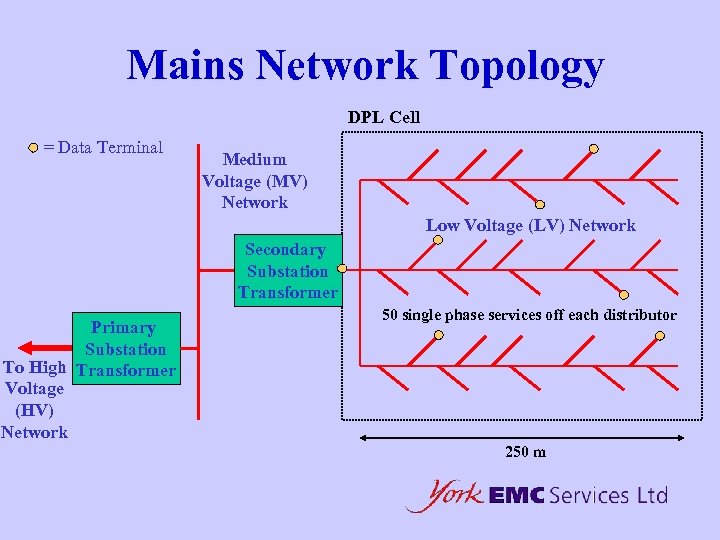 Mains Network Topology

DPL Cell

= Data Terminal

Medium Voltage (MV) Network

Low Voltage (LV) Network

Secondary Substation Transformer

50 single phase services off each distributor

Primary Substation Transformer

To High Voltage (HV) Network

250 m

York EMC Services Ltd